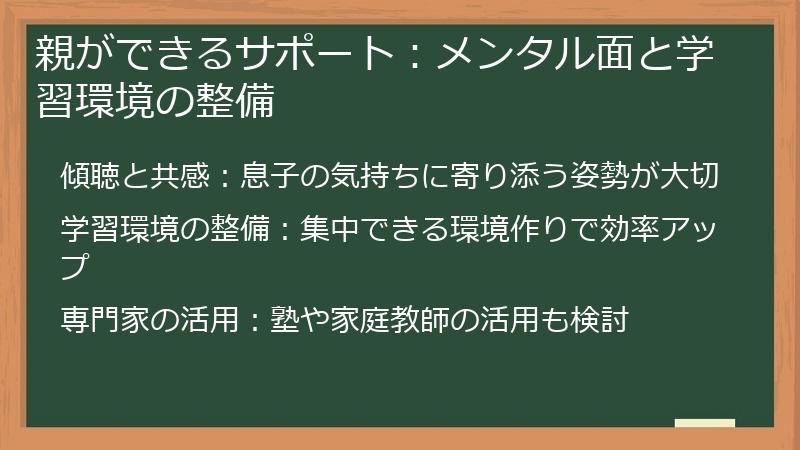 親ができるサポート：メンタル面と学習環境の整備

傾聴と共感：息子の気持ちに寄り添う姿勢が大切

学習環境の整備：集中できる環境作りで効率アップ

専門家の活用：塾や家庭教師の活用も検討